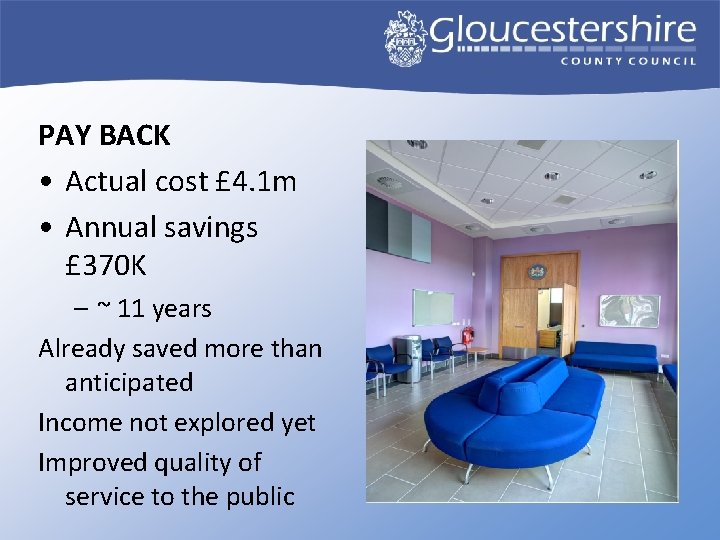 Gloucestershire
COUNTY COUNCIL

PAY BACK

• Actual cost £4.1m
• Annual savings £370K
– ~ 11 years

Already saved more than anticipated

Income not explored yet

Improved quality of service to the public